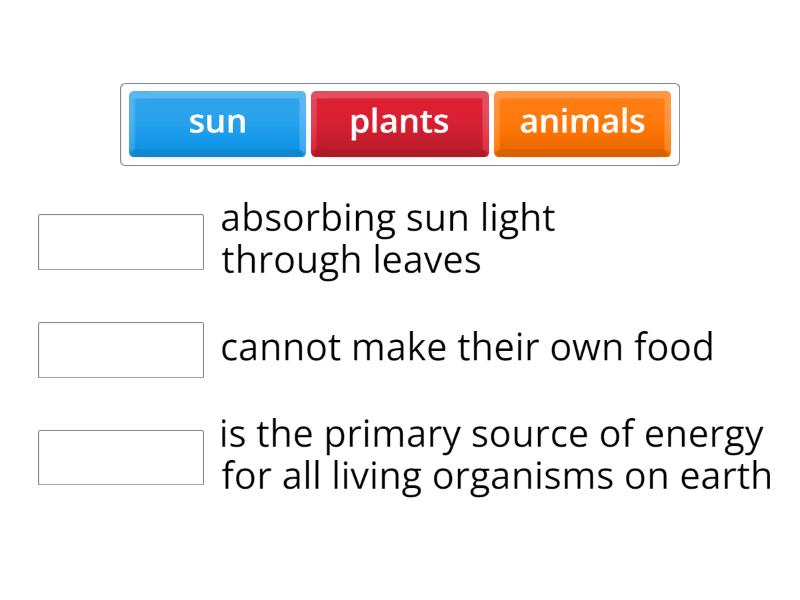 sun plants animals

absorbing sun light through leaves

cannot make their own food

is the primary source of energy for all living organisms on earth